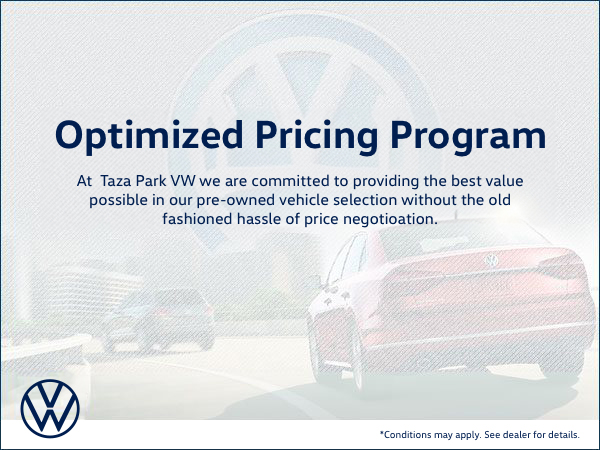 Optimized Pricing Program

At Taza Park VW we are committed to providing the best value possible in our pre-owned vehicle selection without the old fashioned hassle of price negotioation.

*Conditions may apply. See dealer for details.